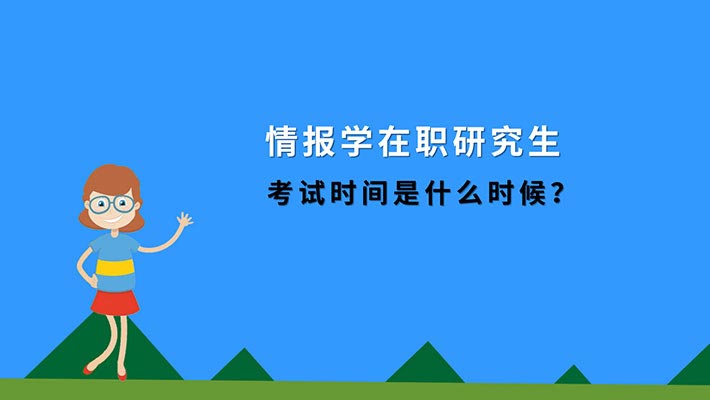 情报学在职研究生

考试时间是什么时候？